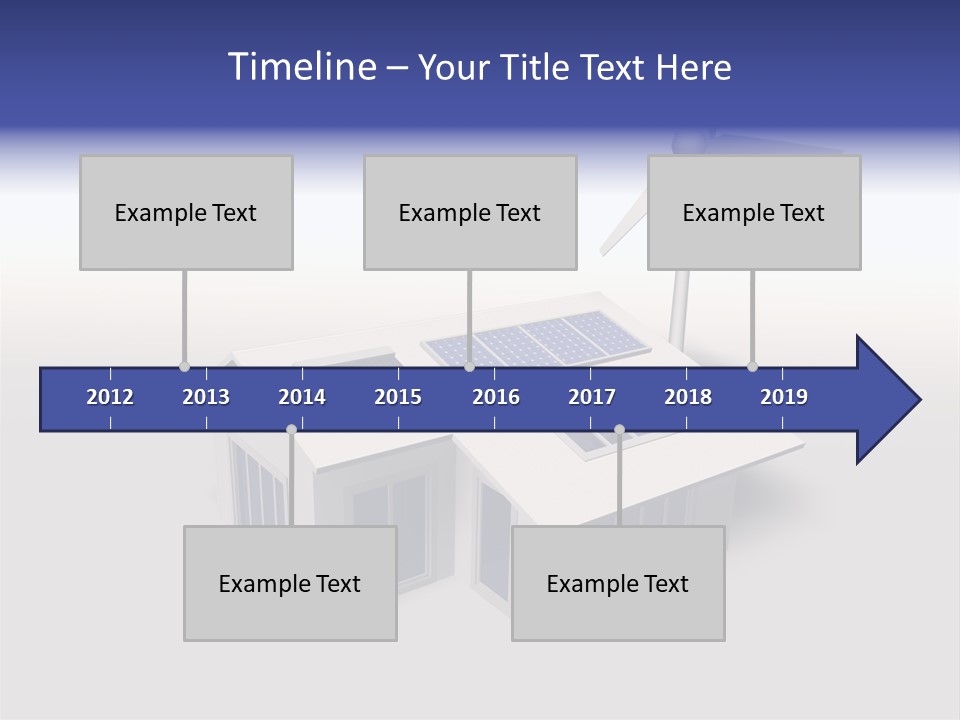 Timeline – Your Title Text Here

Example Text

Example Text

Example Text

2012 2013 2014 2015 2016 2017 2018 2019

Example Text

Example Text